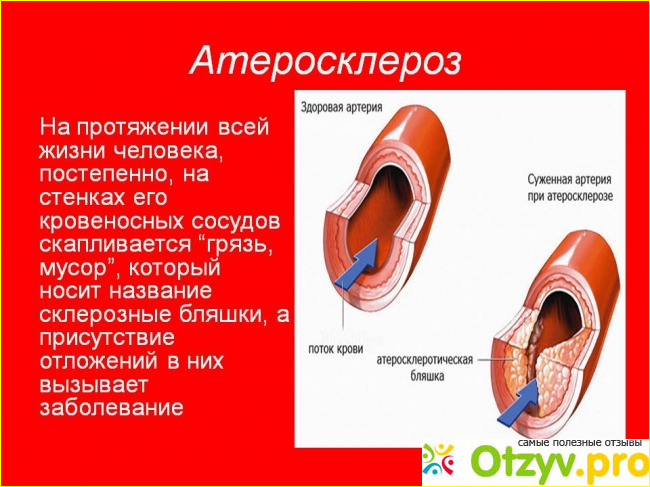 Атеросклероз

На протяжении всей жизни человека, постепенно, на стенках его кровеносных сосудов скапливается “грязь, мусор”, который носит название склерозные бляшки, а присутствие отложений в них вызывает заболевание

Здоровая артерия

Суженная артерия при атеросклерозе

поток крови

атеросклеротическая бляшка

самые полезные отзывы
Otzyv.pro